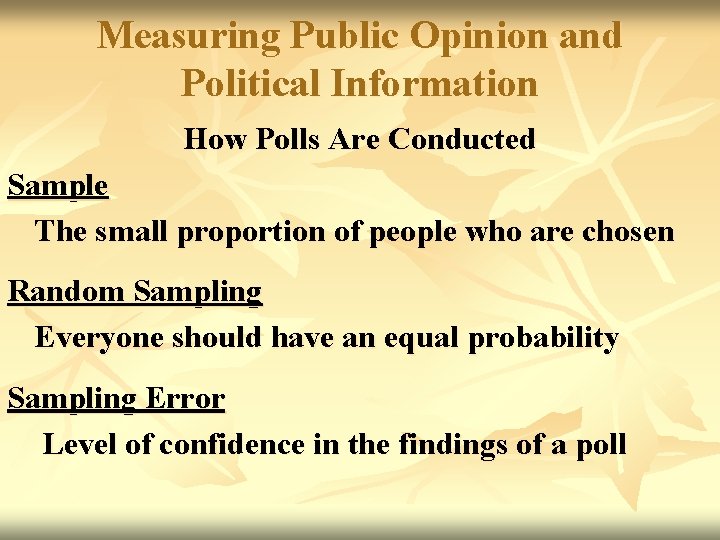 Measuring Public Opinion and Political Information

How Polls Are Conducted

Sample

The small proportion of people who are chosen

Random Sampling

Everyone should have an equal probability

Sampling Error

Level of confidence in the findings of a poll